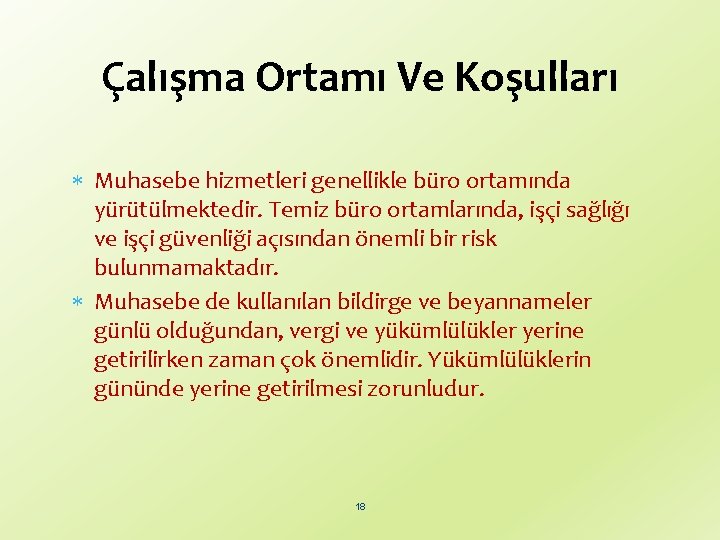 Çalışma Ortamı Ve Koşulları

* Muhasebe hizmetleri genellikle büro ortamında yürütülmektedir. Temiz büro ortamlarında, işçi sağlığı ve işçi güvenliği açısından önemli bir risk bulunmamaktadır.
* Muhasebe de kullanılan bildirge ve beyannameler günlü olduğundan, vergi ve yükümlülükler yerine getirilirken zaman çok önemlidir. Yükümlülüklerin gününde yerine getirilmesi zorunludur.

18